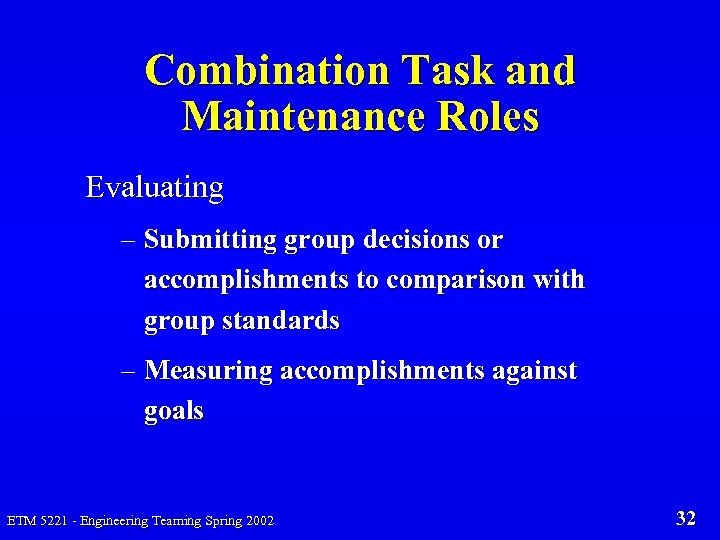 Combination Task and Maintenance Roles

Evaluating

– Submitting group decisions or accomplishments to comparison with group standards

– Measuring accomplishments against goals

ETM 5221 - Engineering Teaming Spring 2002

32